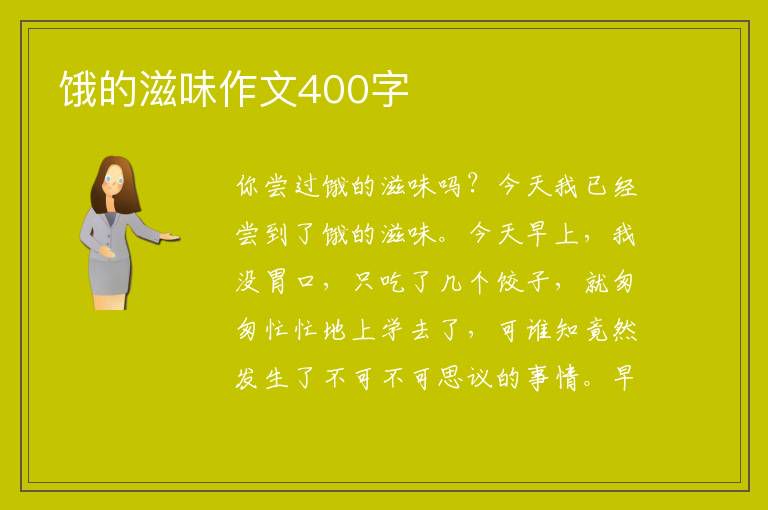 饿的滋味作文400字

你尝过饿的滋味吗？今天我已经尝到了饿的滋味。今天早上，我没胃口，只吃了几个饺子，就匆匆忙忙地上学去了，可谁知竟然发生了不可不可思议的事情。早